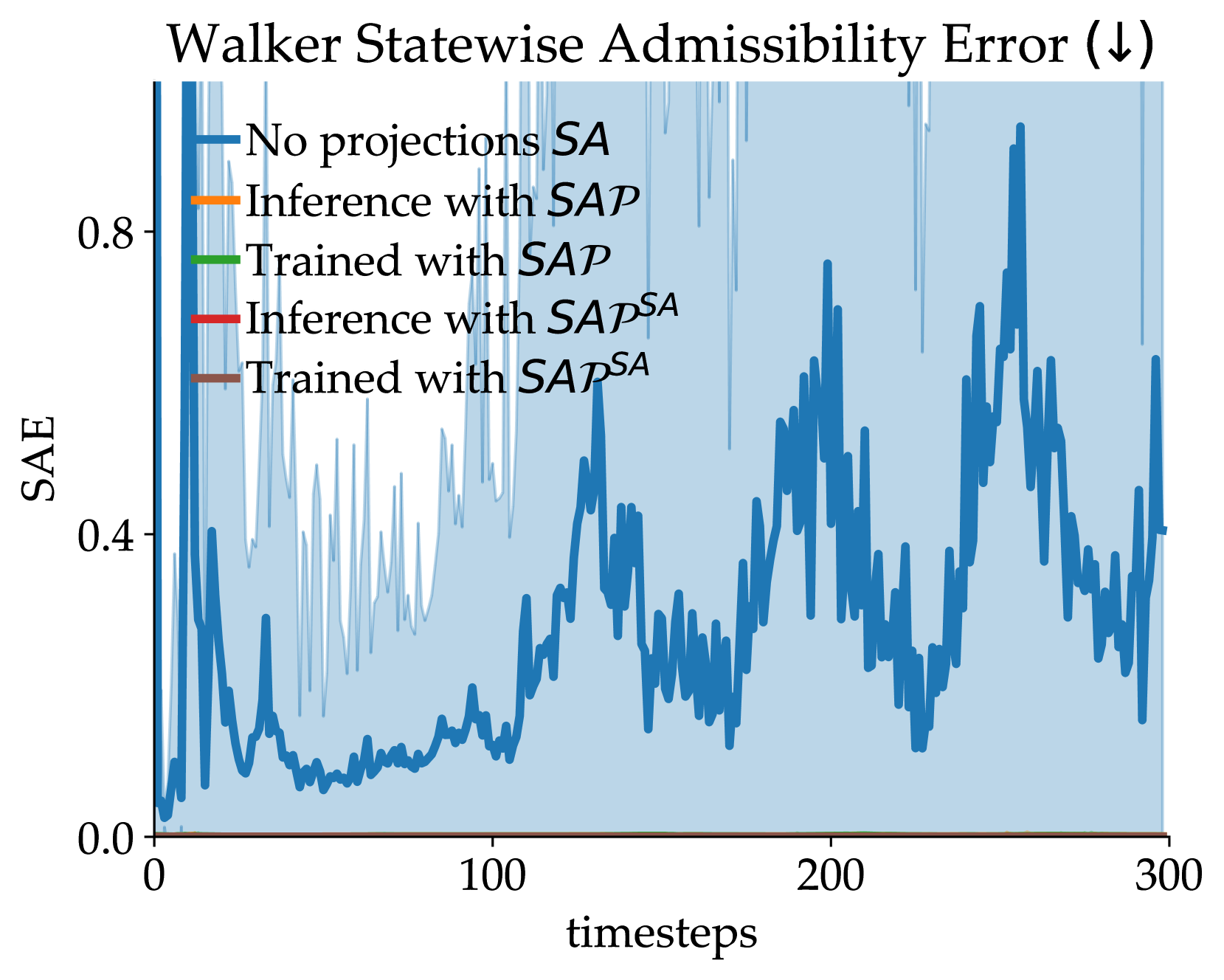 Walker Statewise Admissibility Error (↓)

No projections $SA$
Inference with $SA\mathcal{P}$
Trained with $SA\mathcal{P}$
Inference with $SA\mathcal{P}^{SA}$
Trained with $SA\mathcal{P}^{SA}$

SAE

0.8
0.4
0.0

0
100
200
300

timesteps